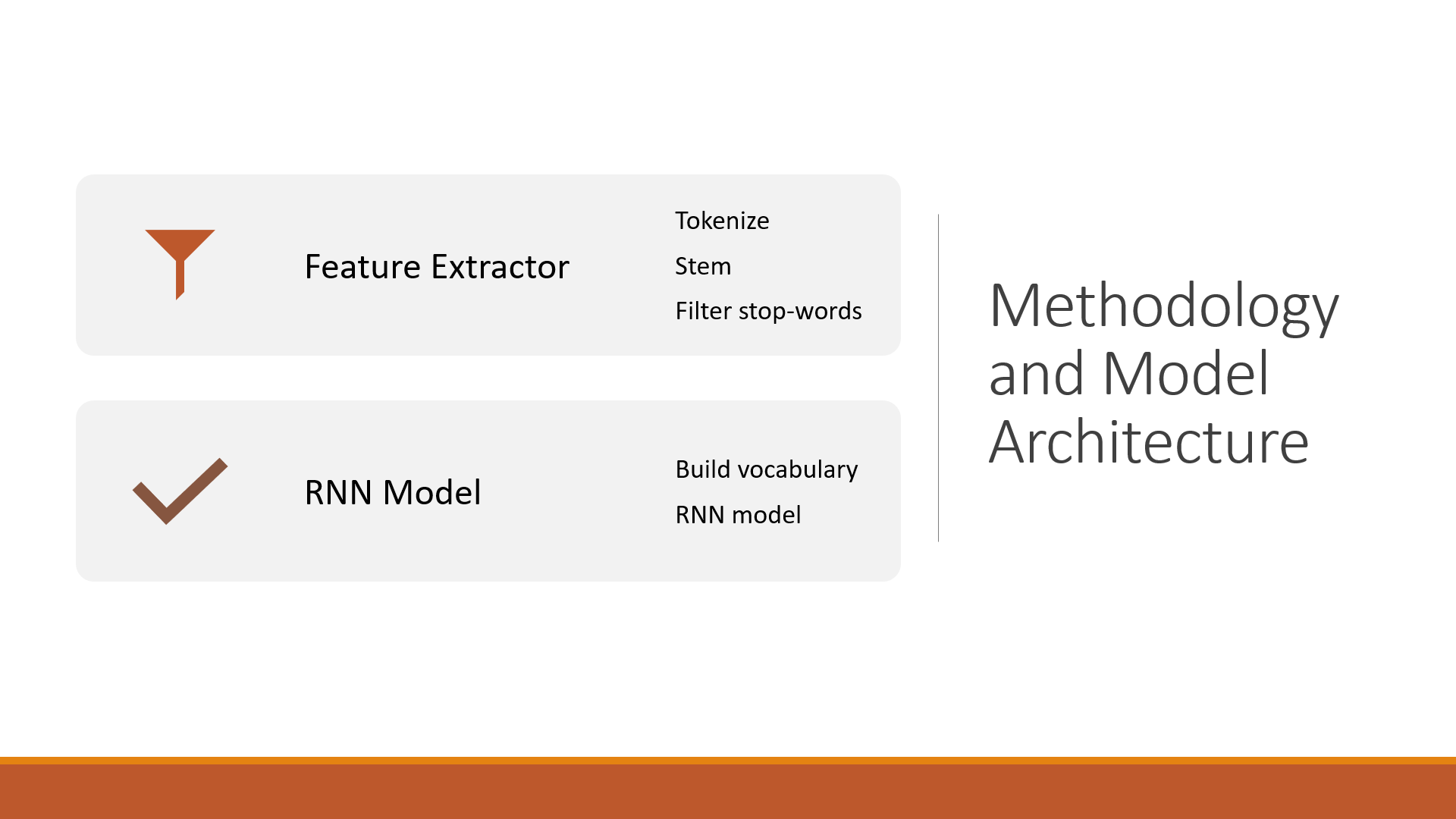 Feature Extractor

Tokenize

Stem

Filter stop-words

RNN Model

Build vocabulary

RNN model

Methodology and Model Architecture